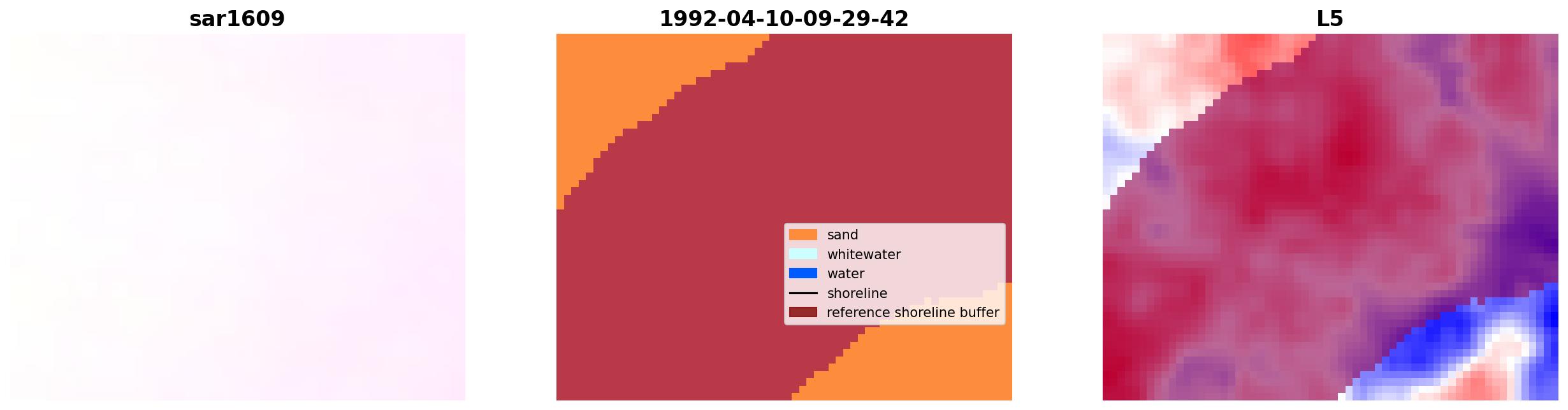 sar1609

1992-04-10-09-29-42

sand
whitewater
water
shoreline
reference shoreline buffer

L5